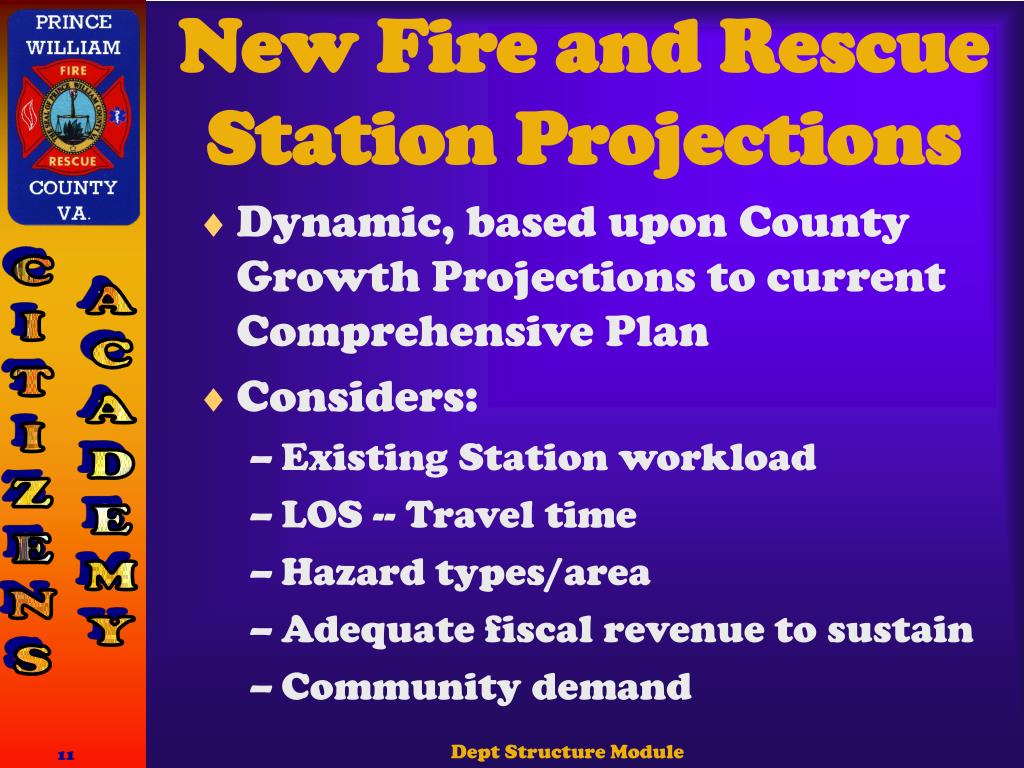 PRINCE WILLIAM
FIRE
RESCUE
COUNTY VA.

CITIZENS

ACADEMY

New Fire and Rescue Station Projections

♦ Dynamic, based upon County Growth Projections to current Comprehensive Plan

♦ Considers:
– Existing Station workload
– LOS -- Travel time
– Hazard types/area
– Adequate fiscal revenue to sustain
– Community demand

11

Dept Structure Module